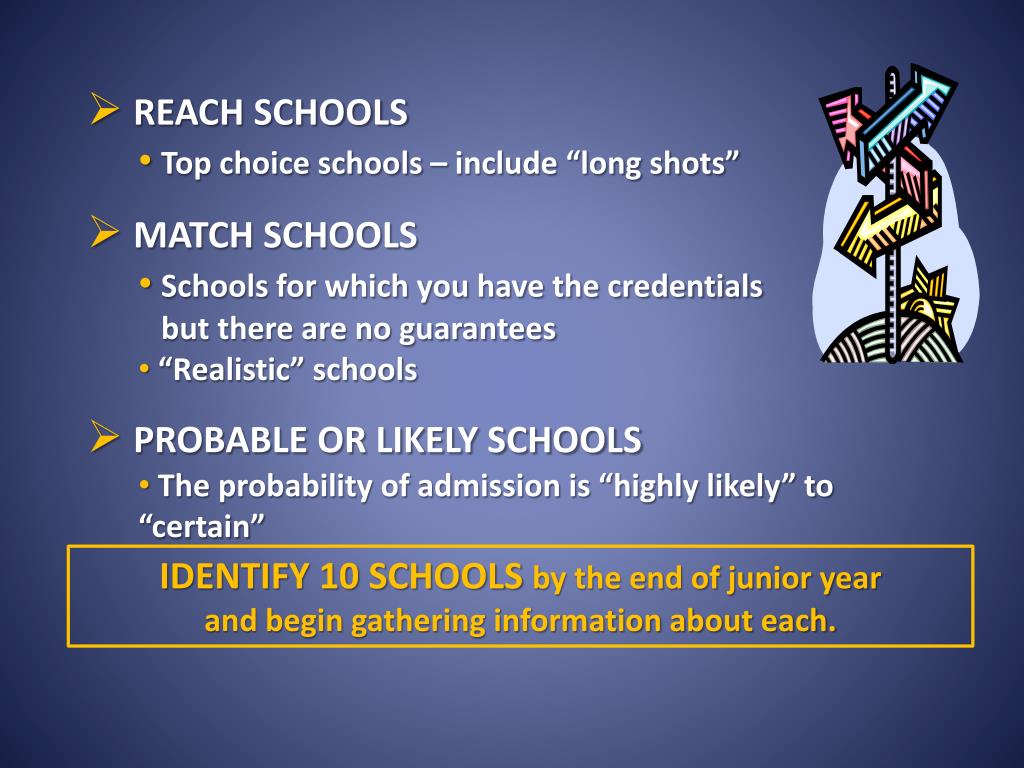 ➢ REACH SCHOOLS

• Top choice schools – include “long shots”

➢ MATCH SCHOOLS

• Schools for which you have the credentials but there are no guarantees
• “Realistic” schools

➢ PROBABLE OR LIKELY SCHOOLS

• The probability of admission is “highly likely” to “certain”

IDENTIFY 10 SCHOOLS by the end of junior year and begin gathering information about each.